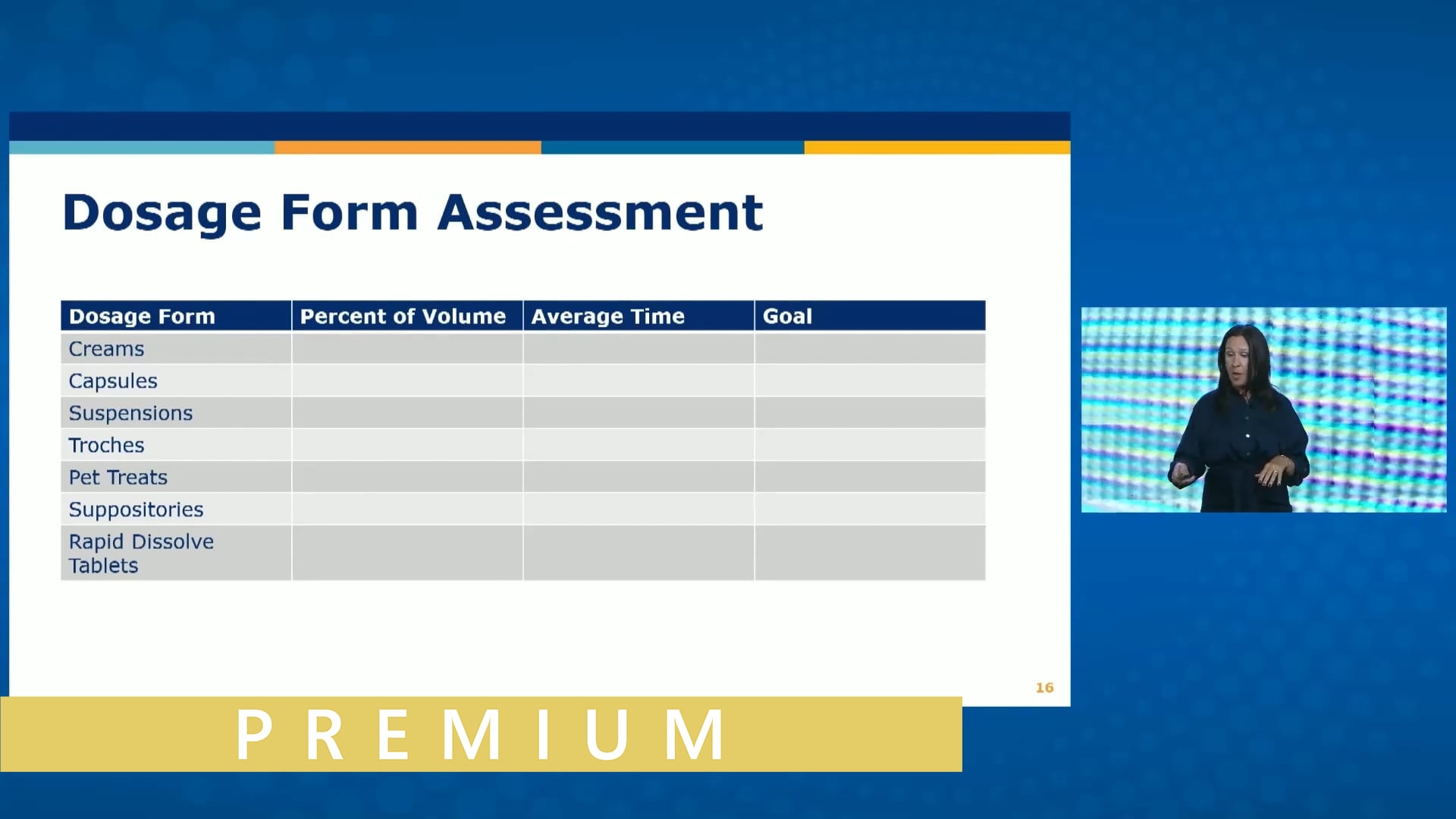 Dosage Form Assessment

| Dosage Form | Percent of Volume | Average Time | Goal |
|---|---|---|---|
| Creams | | | |
| Capsules | | | |
| Suspensions | | | |
| Troches | | | |
| Pet Treats | | | |
| Suppositories | | | |
| Rapid Dissolve Tablets | | | |

16

PREMIUM